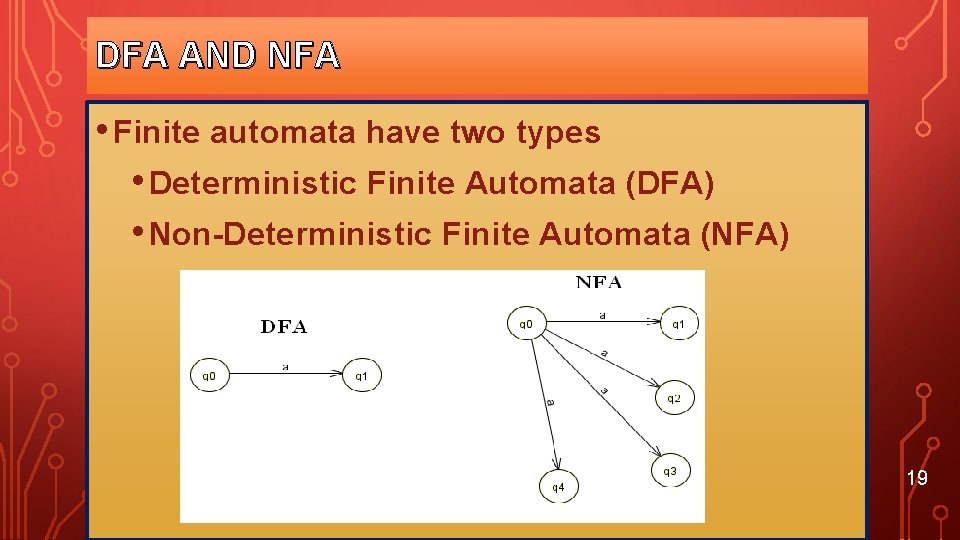 DFA AND NFA

• Finite automata have two types

• Deterministic Finite Automata (DFA)

• Non-Deterministic Finite Automata (NFA)

DFA

q0 a q1

NFA

q0 a q1 a q2 a q3 a q4

19